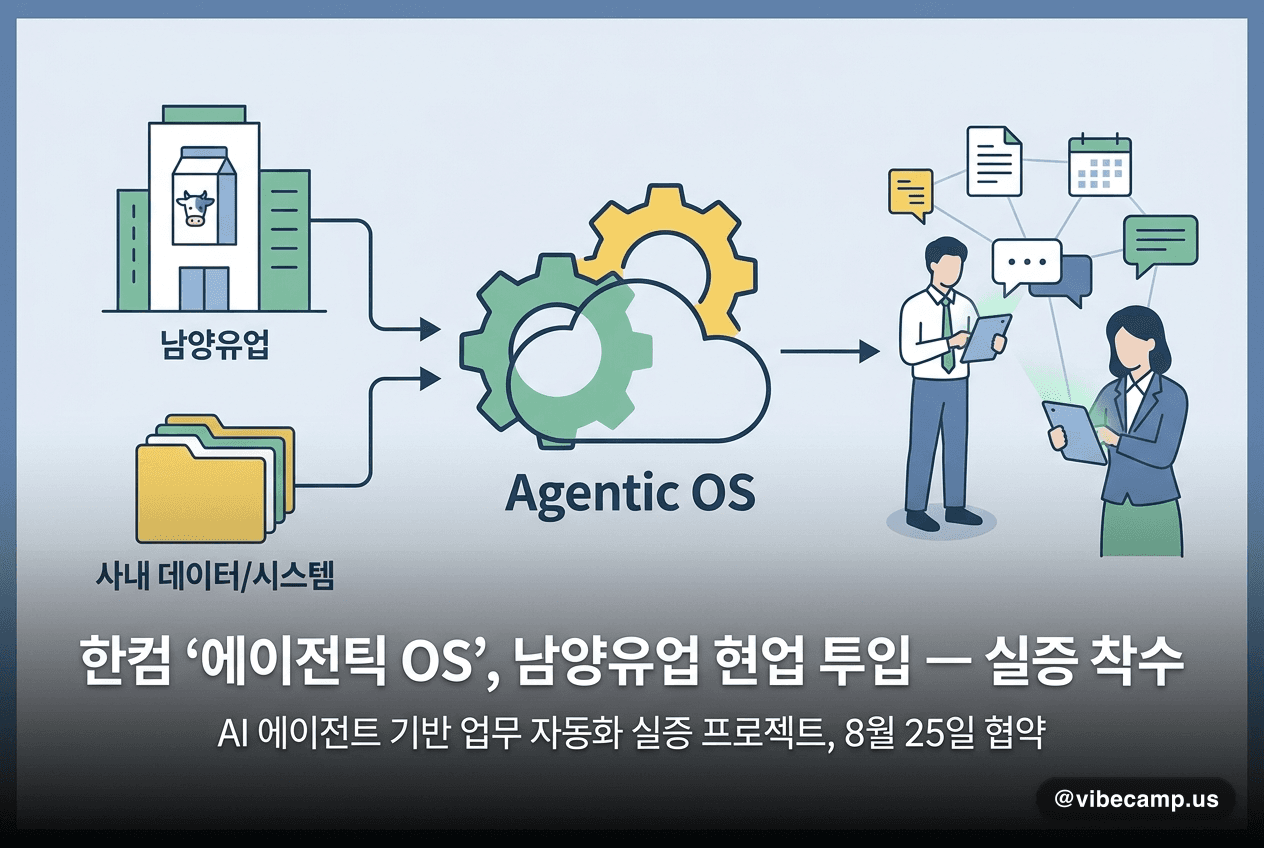 남양유업

사내 데이터/시스템

Agentic OS

한컴 ‘에이전틱 OS’, 남양유업 현업 투입 — 실증 착수

AI 에이전트 기반 업무 자동화 실증 프로젝트, 8월 25일 협약

@vibecamp.us